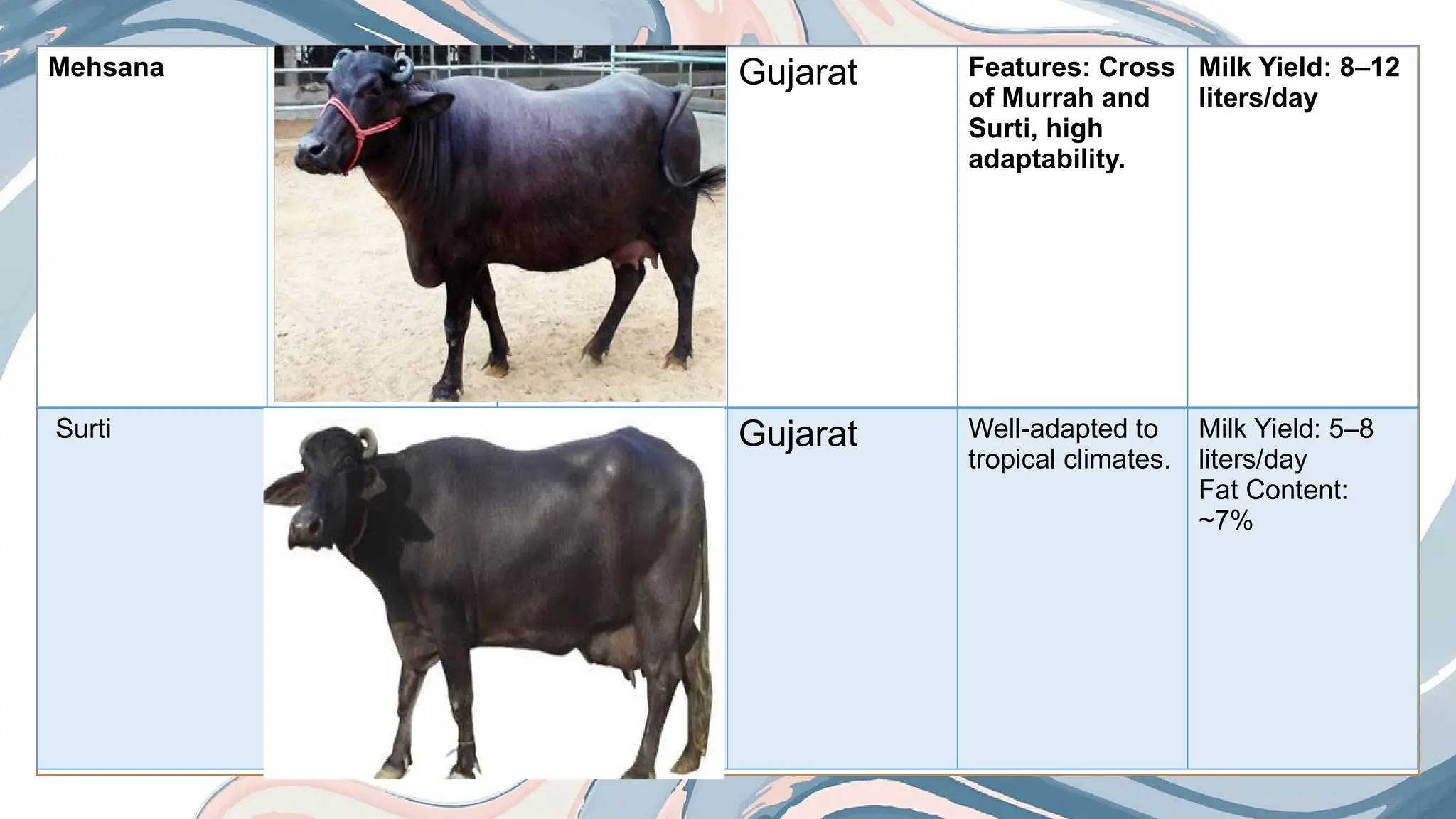 | Mehsana |  | Gujarat | Features: Cross of Murrah and Surti, high adaptability. | Milk Yield: 8–12 liters/day |
|---|---|---|---|---|
| Surti |  | Gujarat | Well-adapted to tropical climates. | Milk Yield: 5–8 liters/day Fat Content: ~7% |